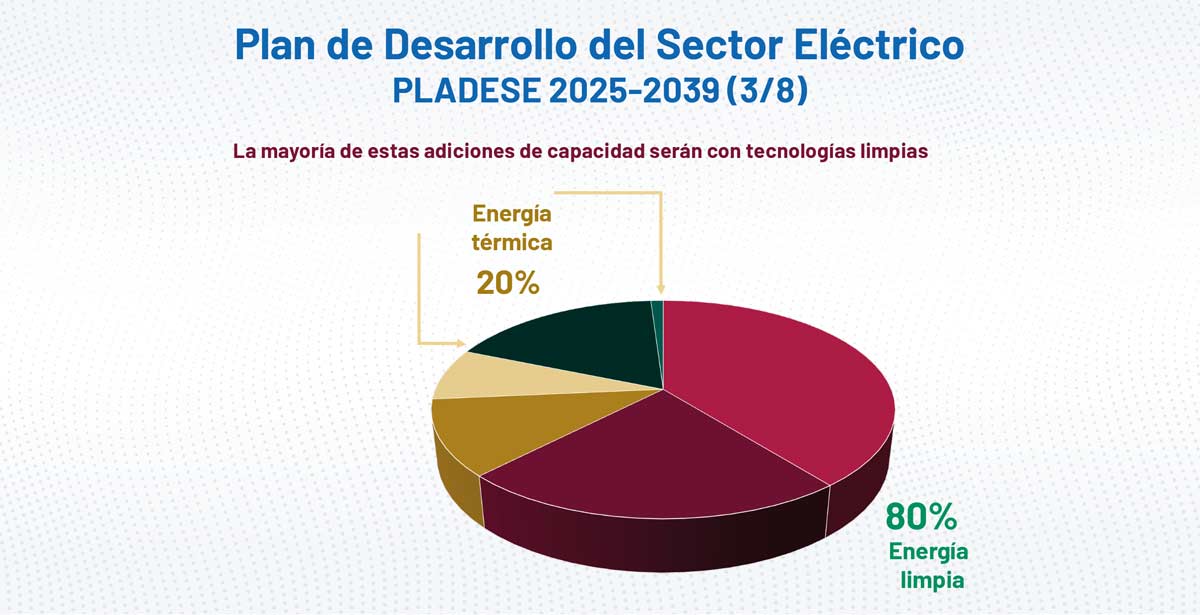 Plan de Desarrollo del Sector Eléctrico
PLADESE 2025-2039 (3/8)

La mayoría de estas adiciones de capacidad serán con tecnologías limpias

Energía térmica
20%

80%
Energía limpia